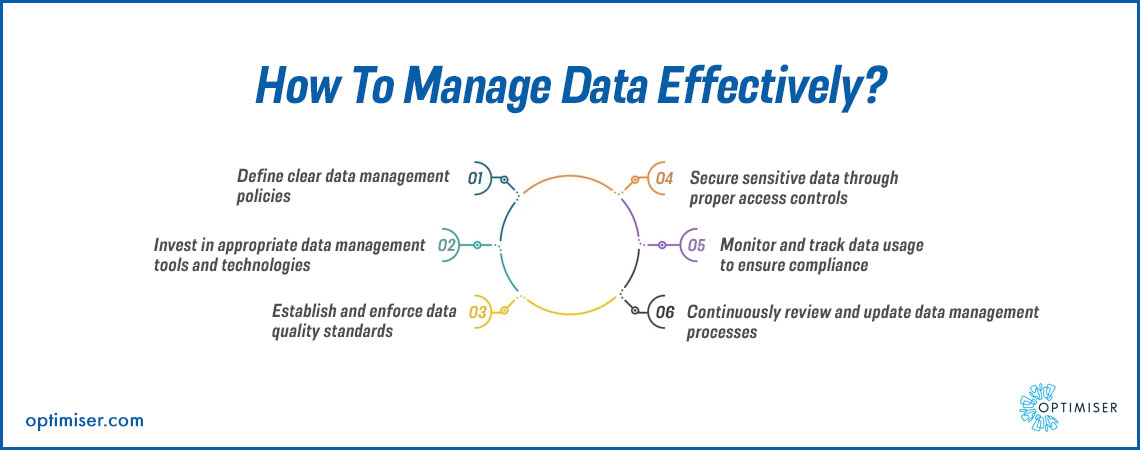 How To Manage Data Effectively?

01 Define clear data management policies

02 Invest in appropriate data management tools and technologies

03 Establish and enforce data quality standards

04 Secure sensitive data through proper access controls

05 Monitor and track data usage to ensure compliance

06 Continuously review and update data management processes

optimiser.com

OPTIMISER